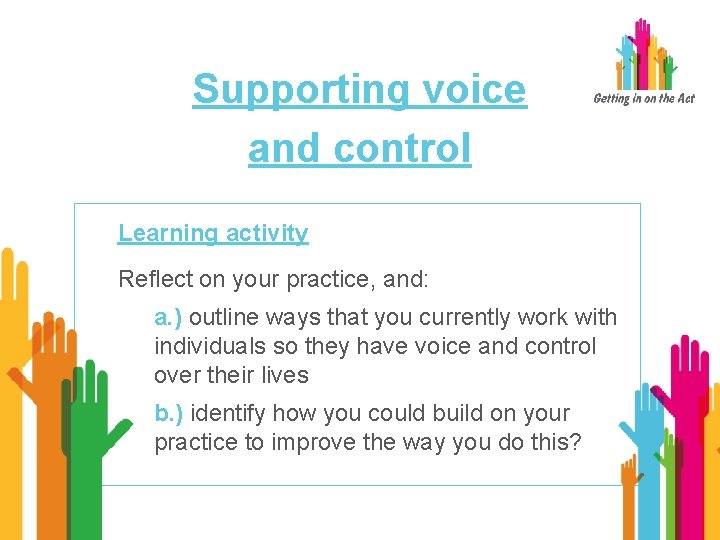 Supporting voice and control

Getting in on the Act

Learning activity

Reflect on your practice, and:

a.) outline ways that you currently work with individuals so they have voice and control over their lives

b.) identify how you could build on your practice to improve the way you do this?